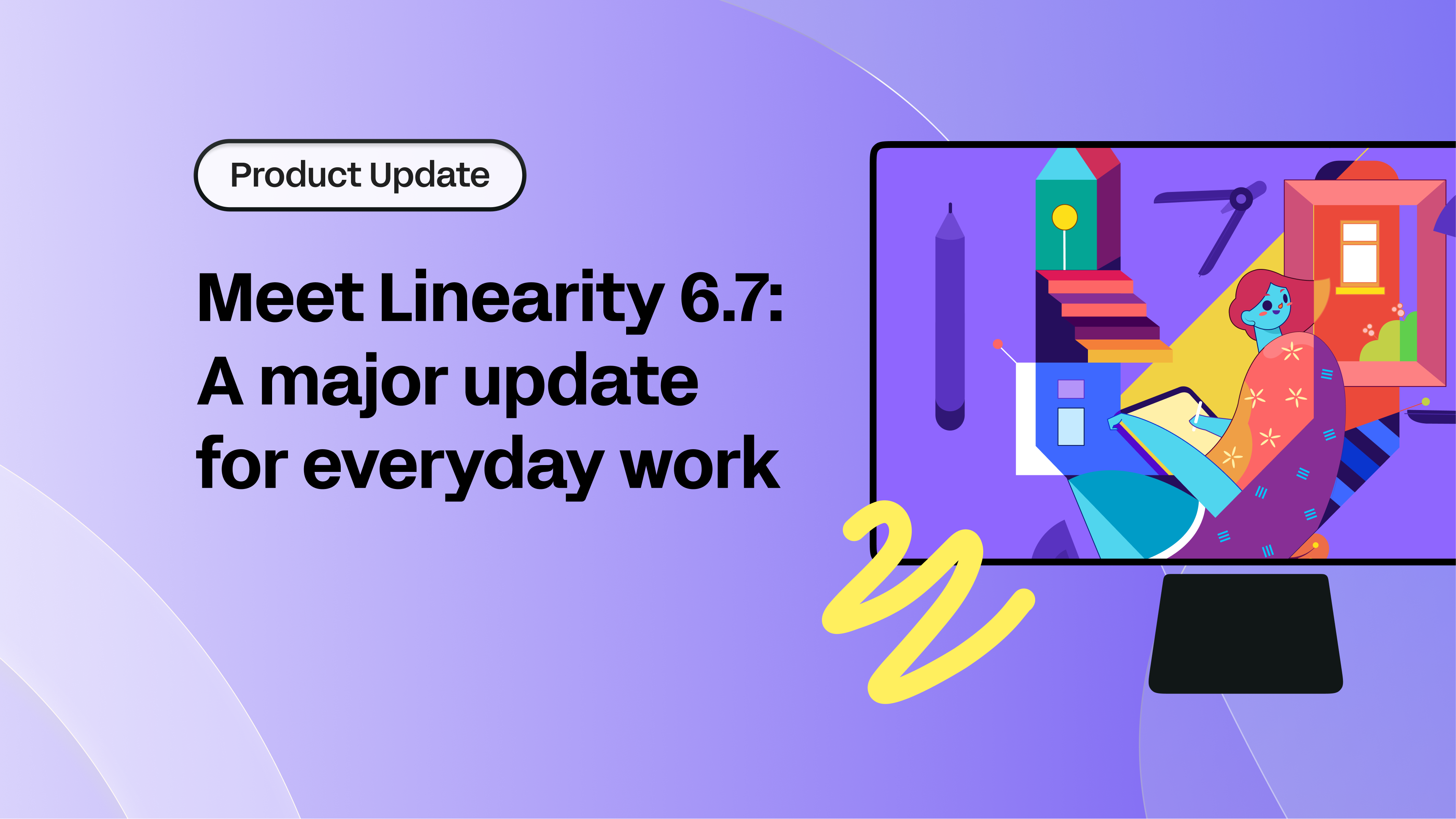 Product Update

Meet Linearity 6.7: A major update for everyday work